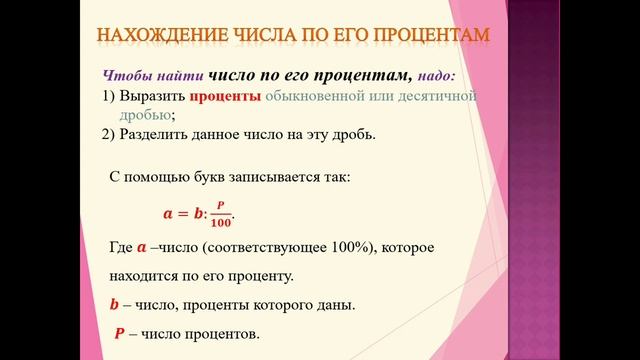 НАХОЖДЕНИЕ ЧИСЛА ПО ЕГО ПРОЦЕНТАМ

Чтобы найти число по его процентам, надо:
1) Выразить проценты обыкновенной или десятичной дробью;
2) Разделить данное число на эту дробь.

С помощью букв записывается так:

$a = b : \frac{P}{100}$.

Где $a$ –число (соответствующее 100%), которое находится по его проценту.

$b$ – число, проценты которого даны.

$P$ – число процентов.